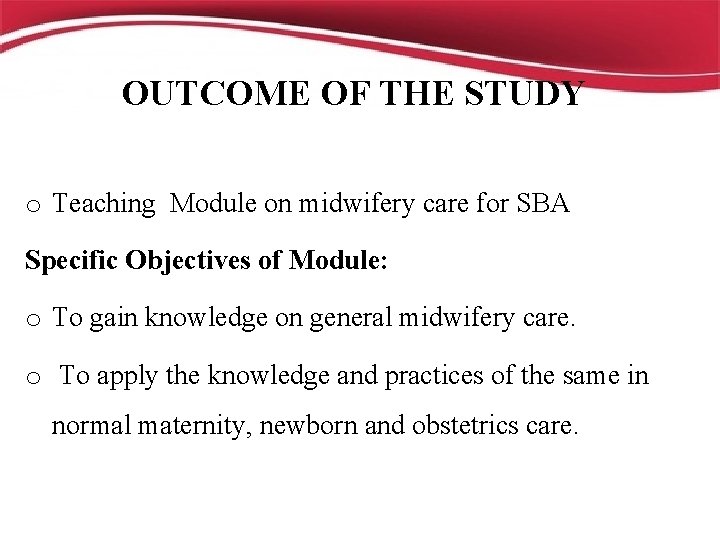 OUTCOME OF THE STUDY

o Teaching Module on midwifery care for SBA

Specific Objectives of Module:

o To gain knowledge on general midwifery care.

o To apply the knowledge and practices of the same in normal maternity, newborn and obstetrics care.